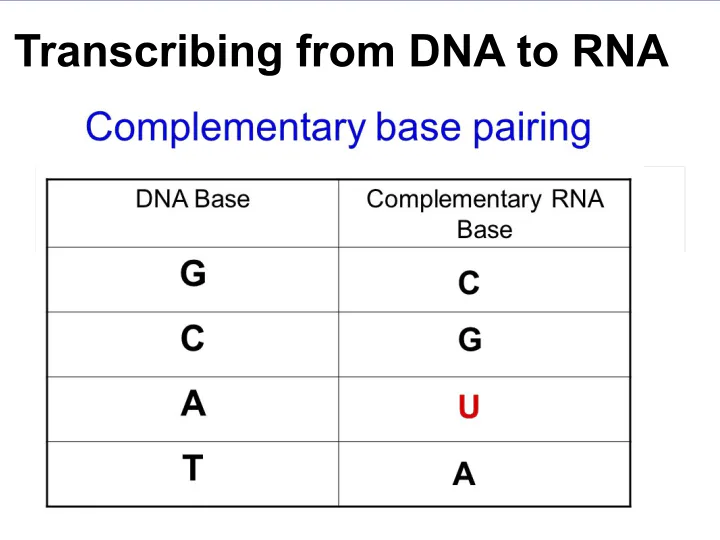 Transcribing from DNA to RNA

Complementary base pairing

| DNA Base | Complementary RNA Base |
|---|---|
| G | C |
| C | G |
| A | U |
| T | A |